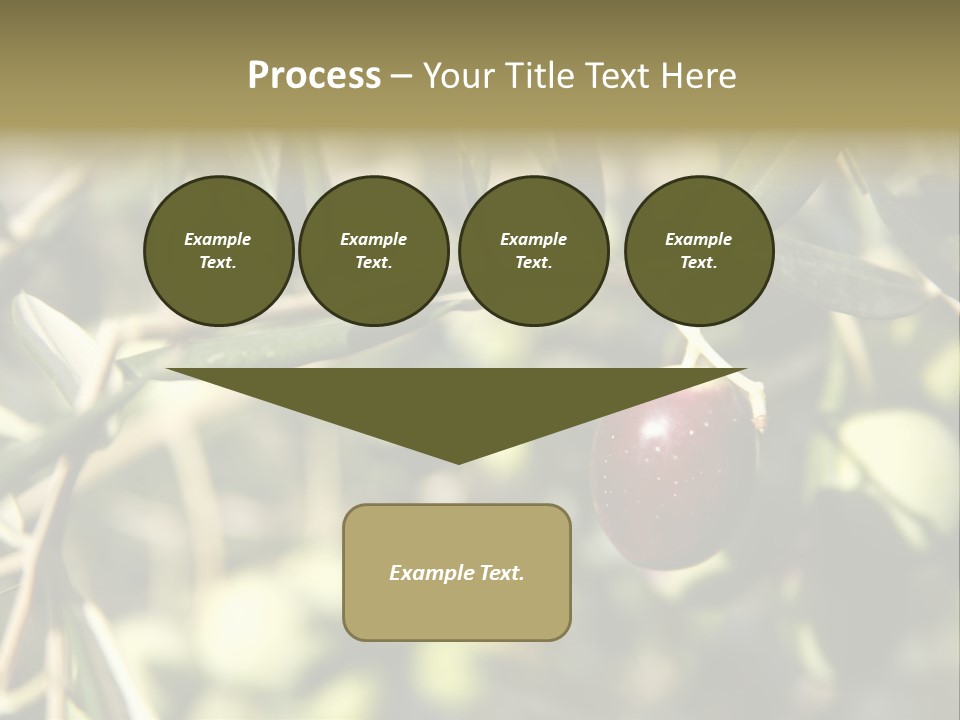 Process – Your Title Text Here

Example Text.

Example Text.

Example Text.

Example Text.

Example Text.